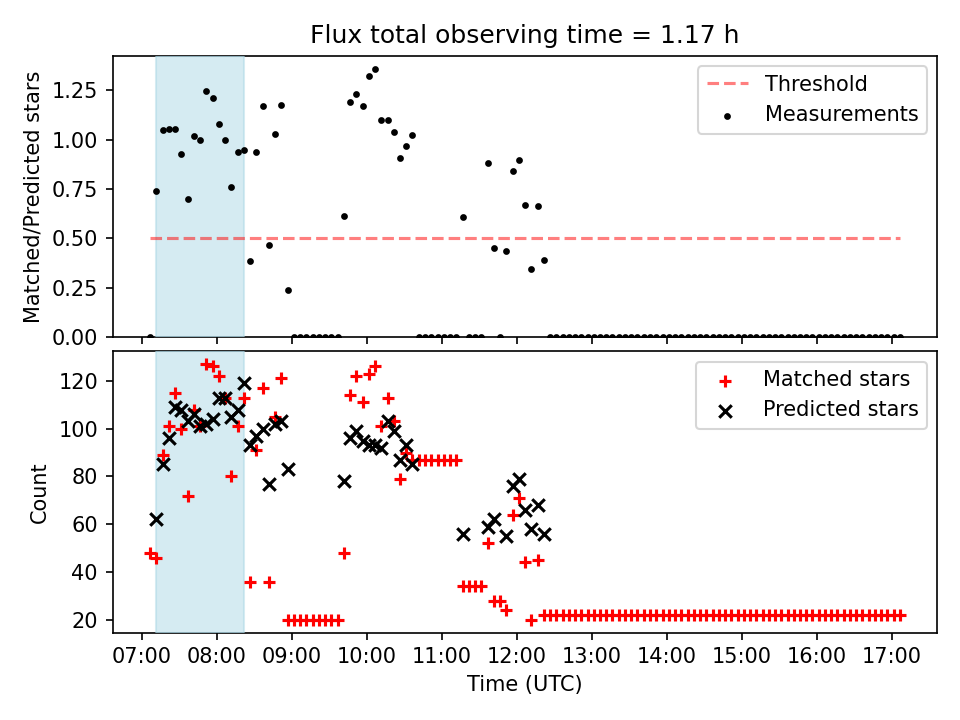 Flux total observing time = 1.17 h

Matched/Predicted stars

1.25
1.00
0.75
0.50
0.25
0.00

Threshold
Measurements

Count

120
100
80
60
40
20

Matched stars
Predicted stars

07:00 08:00 09:00 10:00 11:00 12:00 13:00 14:00 15:00 16:00 17:00

Time (UTC)